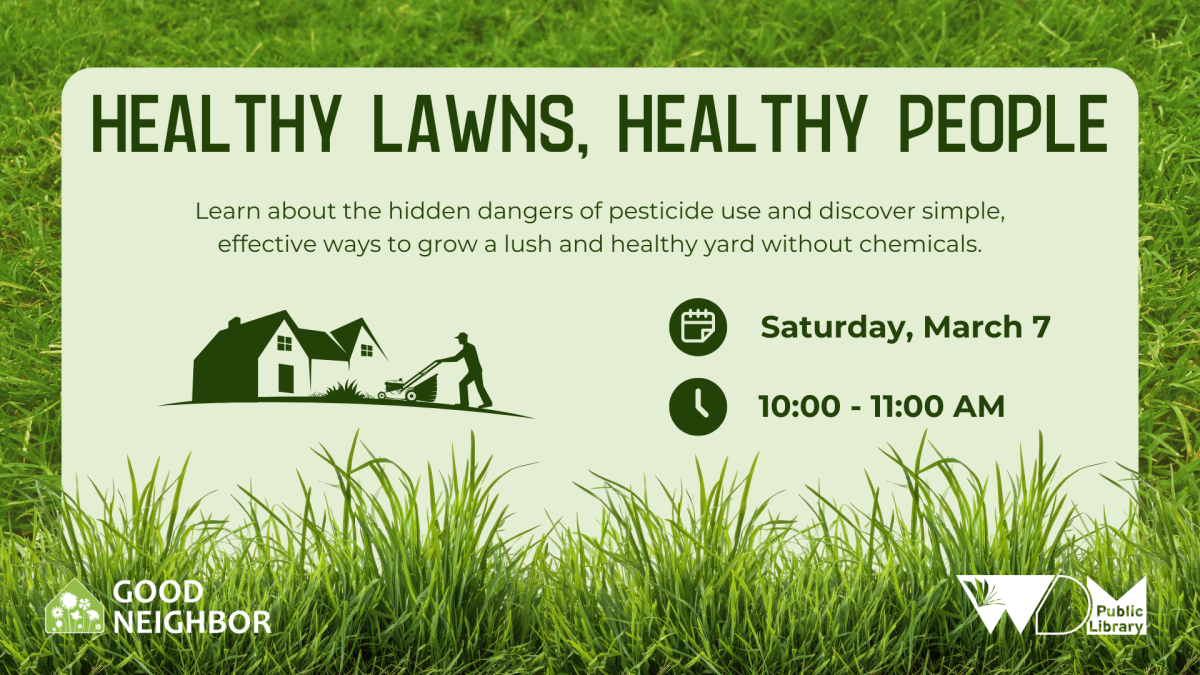 HEALTHY LAWNS, HEALTHY PEOPLE

Learn about the hidden dangers of pesticide use and discover simple, effective ways to grow a lush and healthy yard without chemicals.

Saturday, March 7

10:00 - 11:00 AM

GOOD NEIGHBOR

WDM Public Library